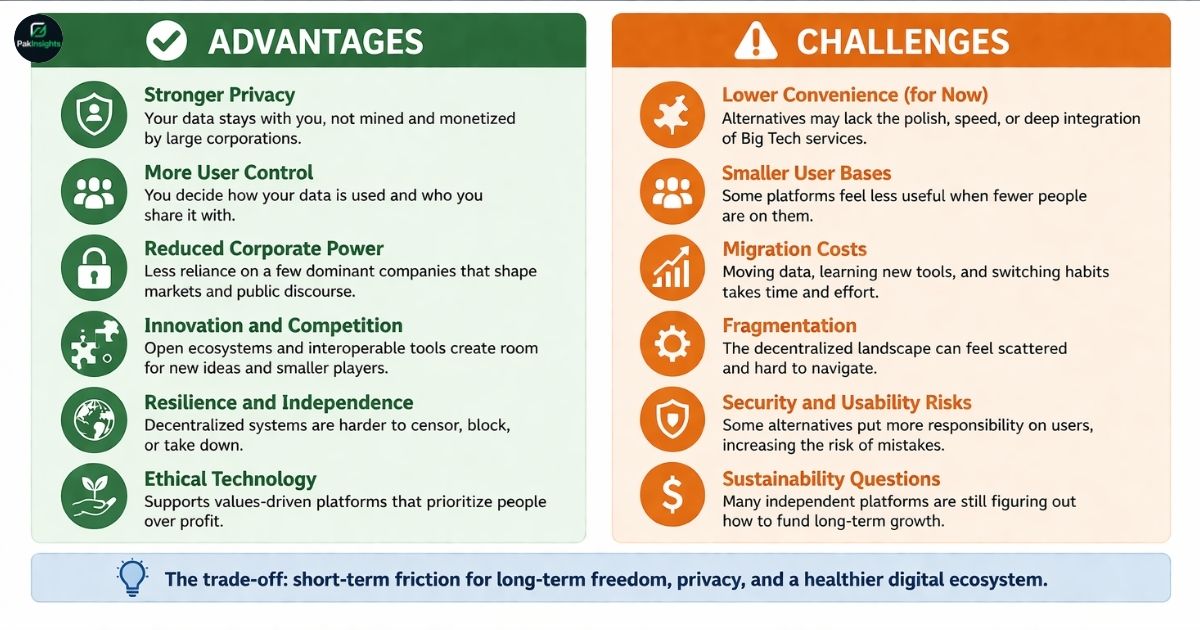 PakInsights

ADVANTAGES

Stronger Privacy
Your data stays with you, not mined and monetized by large corporations.

More User Control
You decide how your data is used and who you share it with.

Reduced Corporate Power
Less reliance on a few dominant companies that shape markets and public discourse.

Innovation and Competition
Open ecosystems and interoperable tools create room for new ideas and smaller players.

Resilience and Independence
Decentralized systems are harder to censor, block, or take down.

Ethical Technology
Supports values-driven platforms that prioritize people over profit.

CHALLENGES

Lower Convenience (for Now)
Alternatives may lack the polish, speed, or deep integration of Big Tech services.

Smaller User Bases
Some platforms feel less useful when fewer people are on them.

Migration Costs
Moving data, learning new tools, and switching habits takes time and effort.

Fragmentation
The decentralized landscape can feel scattered and hard to navigate.

Security and Usability Risks
Some alternatives put more responsibility on users, increasing the risk of mistakes.

Sustainability Questions
Many independent platforms are still figuring out how to fund long-term growth.

The trade-off: short-term friction for long-term freedom, privacy, and a healthier digital ecosystem.